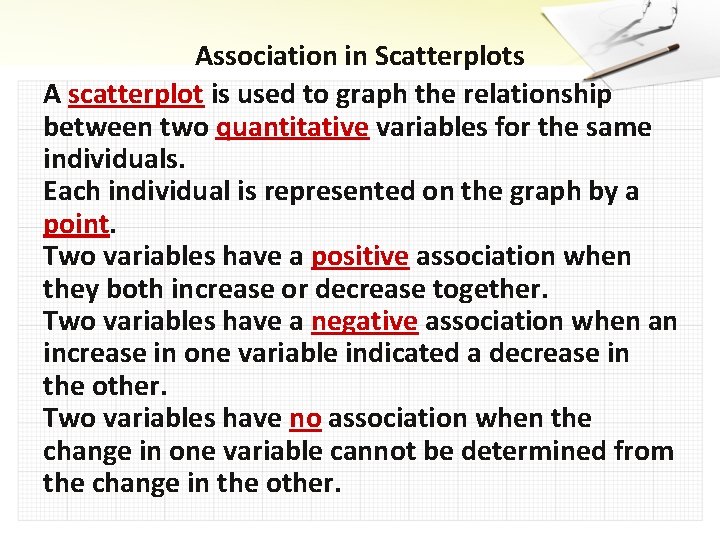 Association in Scatterplots

A scatterplot is used to graph the relationship between two quantitative variables for the same individuals.

Each individual is represented on the graph by a point.

Two variables have a positive association when they both increase or decrease together.

Two variables have a negative association when an increase in one variable indicated a decrease in the other.

Two variables have no association when the change in one variable cannot be determined from the change in the other.